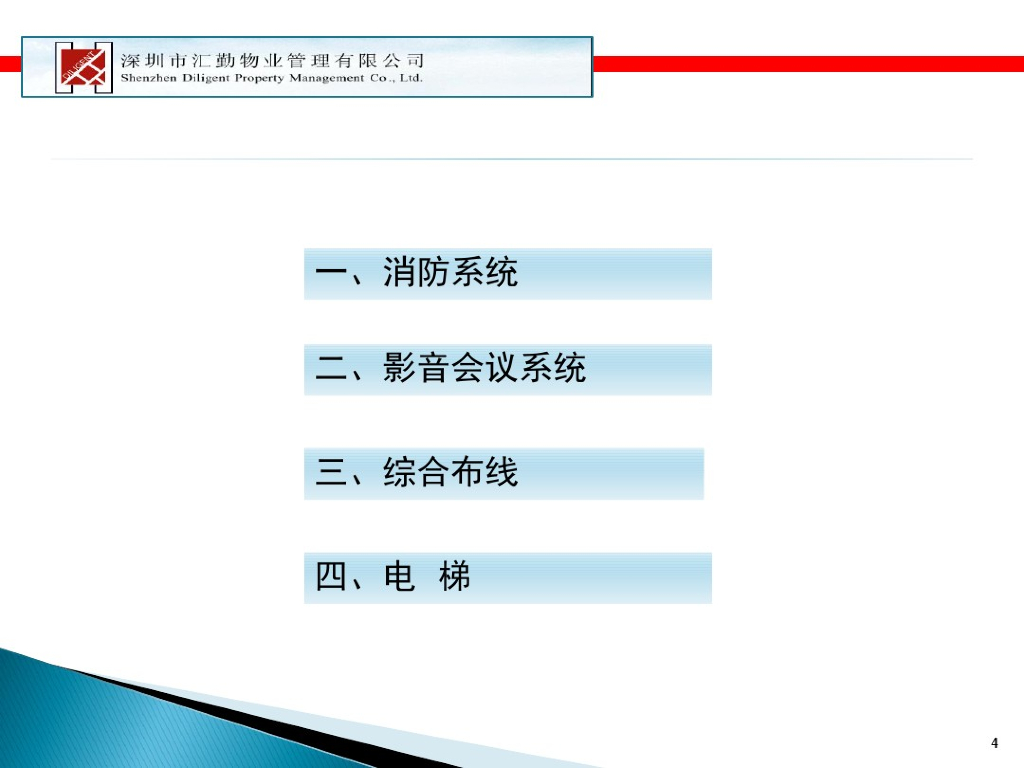 DILIGENT
深圳市汇勤物业管理有限公司
Shenzhen Diligent Property Management Co., Ltd.

一、消防系统

二、影音会议系统

三、综合布线

四、电 梯

4